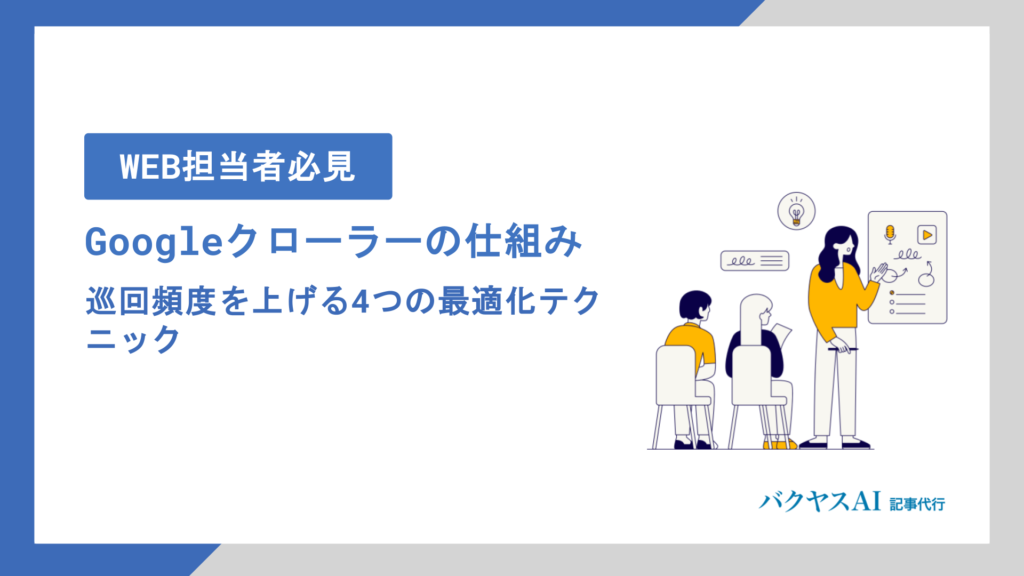 WEB担当者必見

Googleクローラーの仕組み

巡回頻度を上げる4つの最適化テクニック

バクヤスAI 記事代行